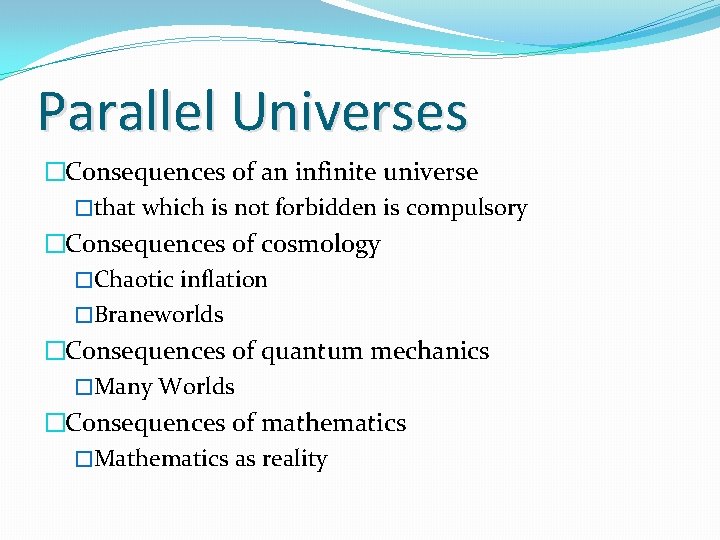 Parallel Universes

□Consequences of an infinite universe
□that which is not forbidden is compulsory
□Consequences of cosmology
□Chaotic inflation
□Braneworlds
□Consequences of quantum mechanics
□Many Worlds
□Consequences of mathematics
□Mathematics as reality